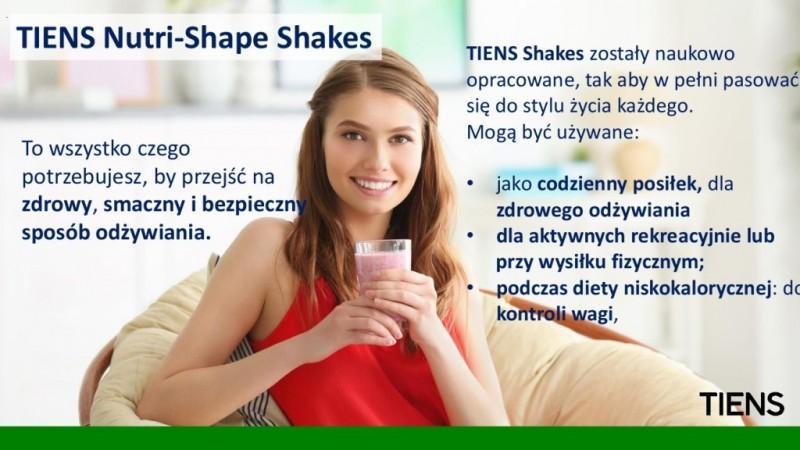 TIENS Nutri-Shape Shakes

To wszystko czego potrzebujesz, by przejść na zdrowy, smaczny i bezpieczny sposób odżywiania.

TIENS Shakes zostały naukowo opracowane, tak aby w pełni pasować się do stylu życia każdego.
Mogą być używane:

• jako codzienny posiłek, dla zdrowego odżywiania
• dla aktywnych rekreacyjnie lub przy wysiłku fizycznym;
• podczas diety niskokalorycznej: do kontroli wagi,

TIENS